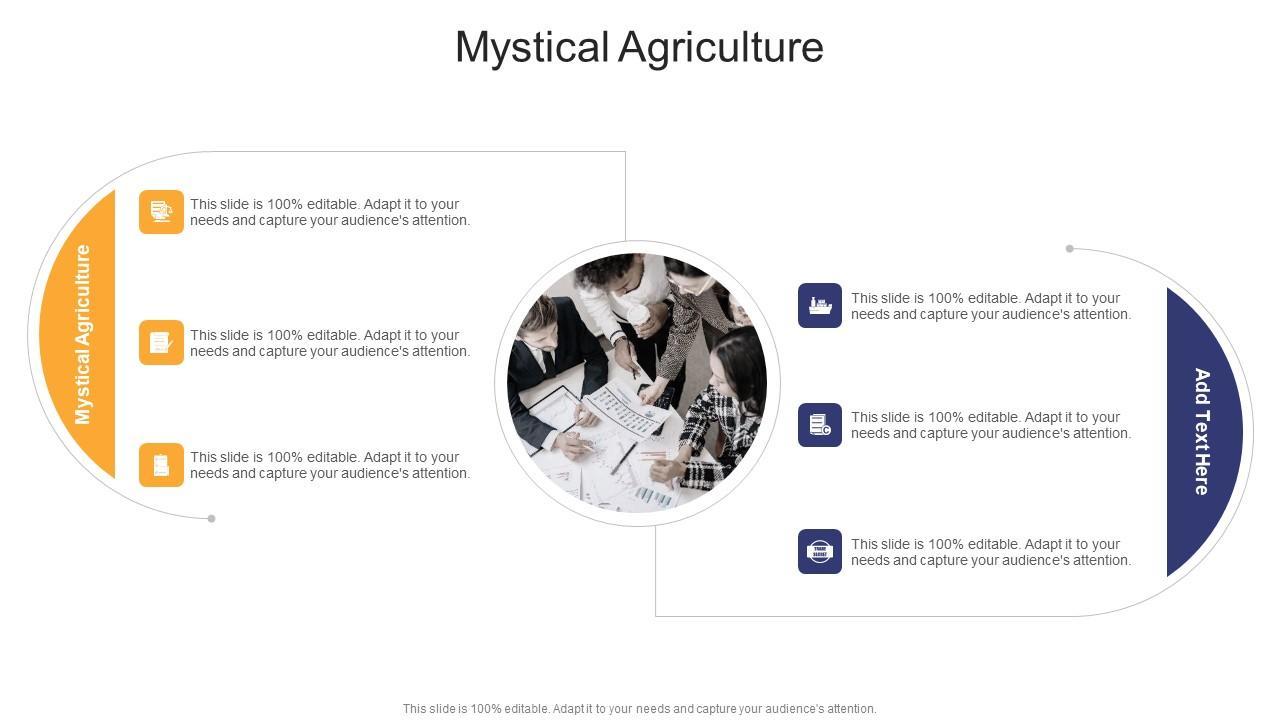 Mystical Agriculture

Mystical Agriculture

This slide is 100% editable. Adapt it to your needs and capture your audience's attention.

This slide is 100% editable. Adapt it to your needs and capture your audience's attention.

This slide is 100% editable. Adapt it to your needs and capture your audience's attention.

This slide is 100% editable. Adapt it to your needs and capture your audience's attention.

This slide is 100% editable. Adapt it to your needs and capture your audience's attention.

This slide is 100% editable. Adapt it to your needs and capture your audience's attention.

Add Text Here

This slide is 100% editable. Adapt it to your needs and capture your audience's attention.